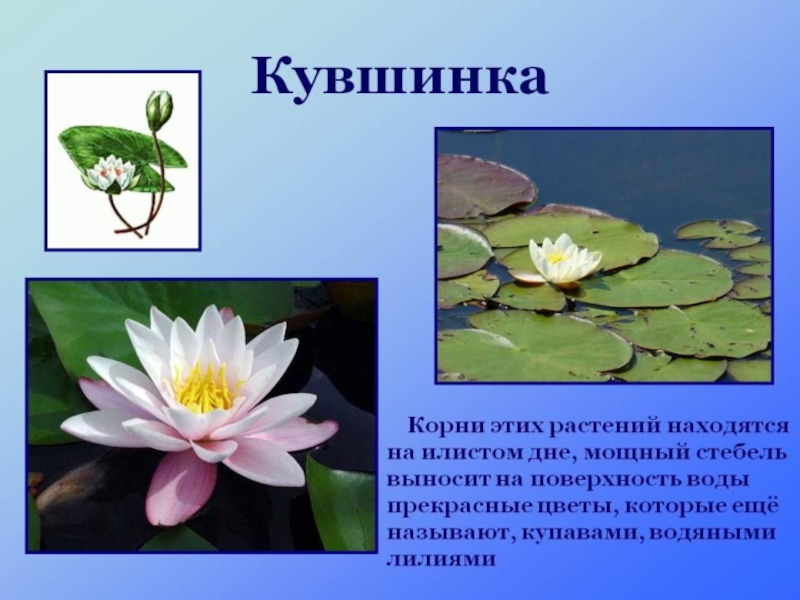 Кувшинка

Корни этих растений находятся на илистом дне, мощный стебель выносит на поверхность воды прекрасные цветы, которые ещё называют, купавами, водяными лилиями